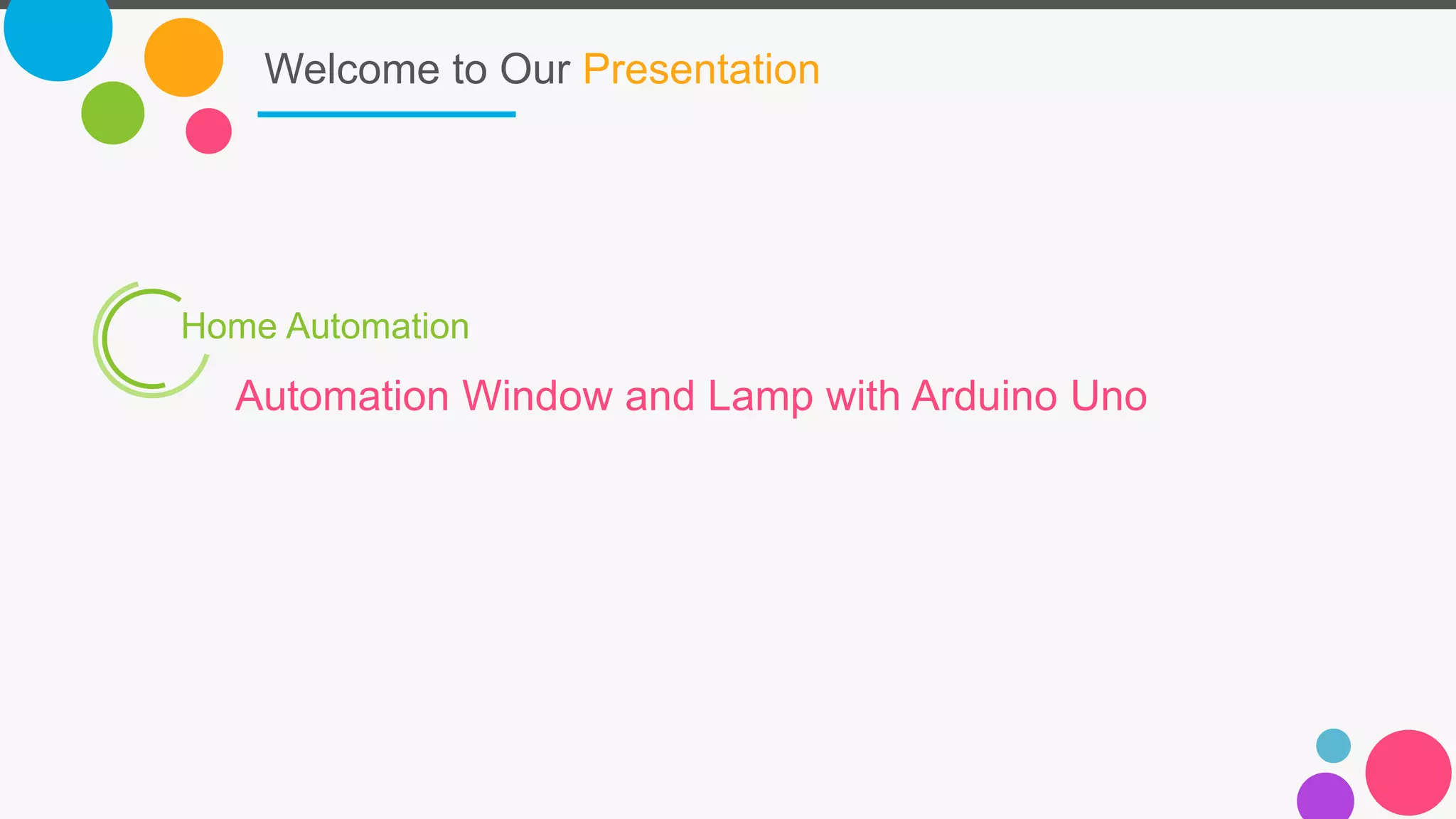 Welcome to Our Presentation

Home Automation

Automation Window and Lamp with Arduino Uno